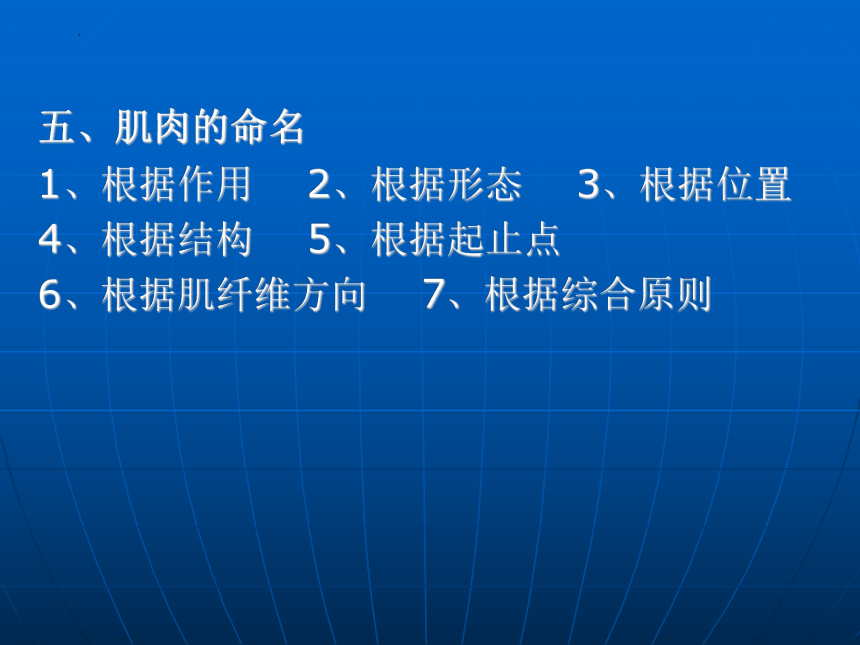 五、肌肉的命名
1、根据作用　2、根据形态　3、根据位置
4、根据结构　5、根据起止点
6、根据肌纤维方向　7、根据综合原则